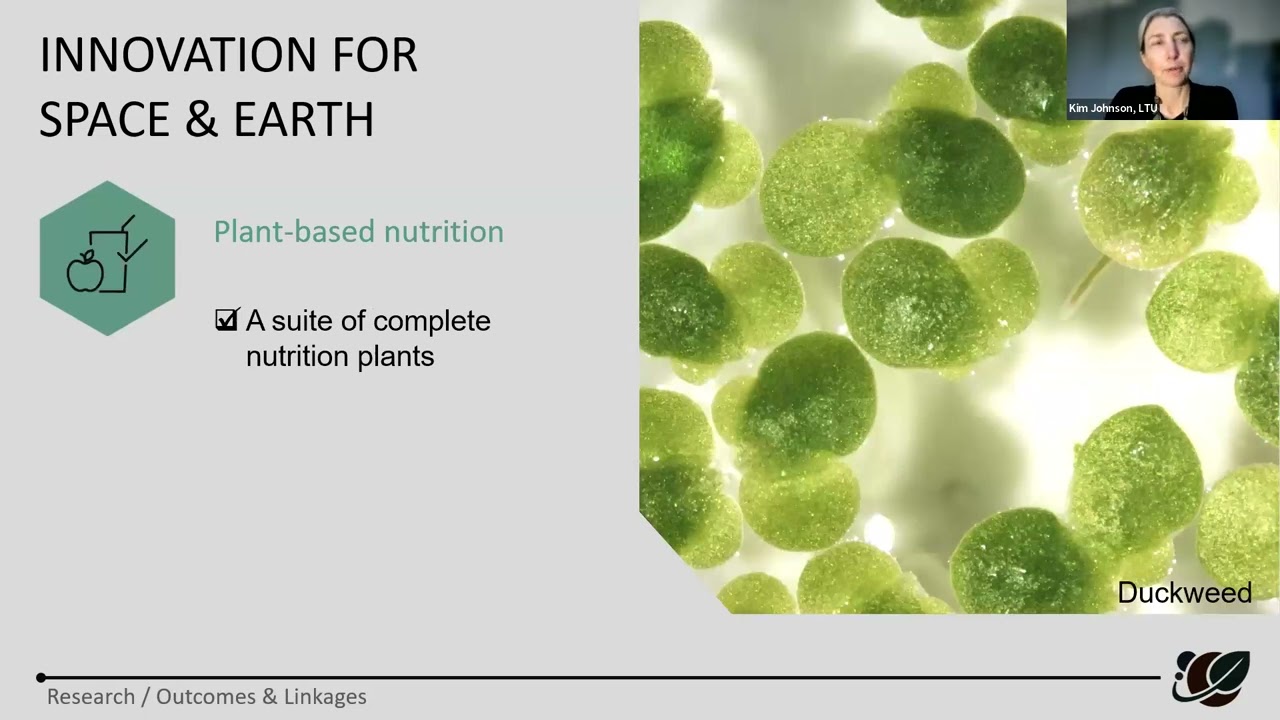 INNOVATION FOR SPACE & EARTH

Plant-based nutrition

☑ A suite of complete nutrition plants

Kim Johnson, LTU

Duckweed

Research / Outcomes & Linkages